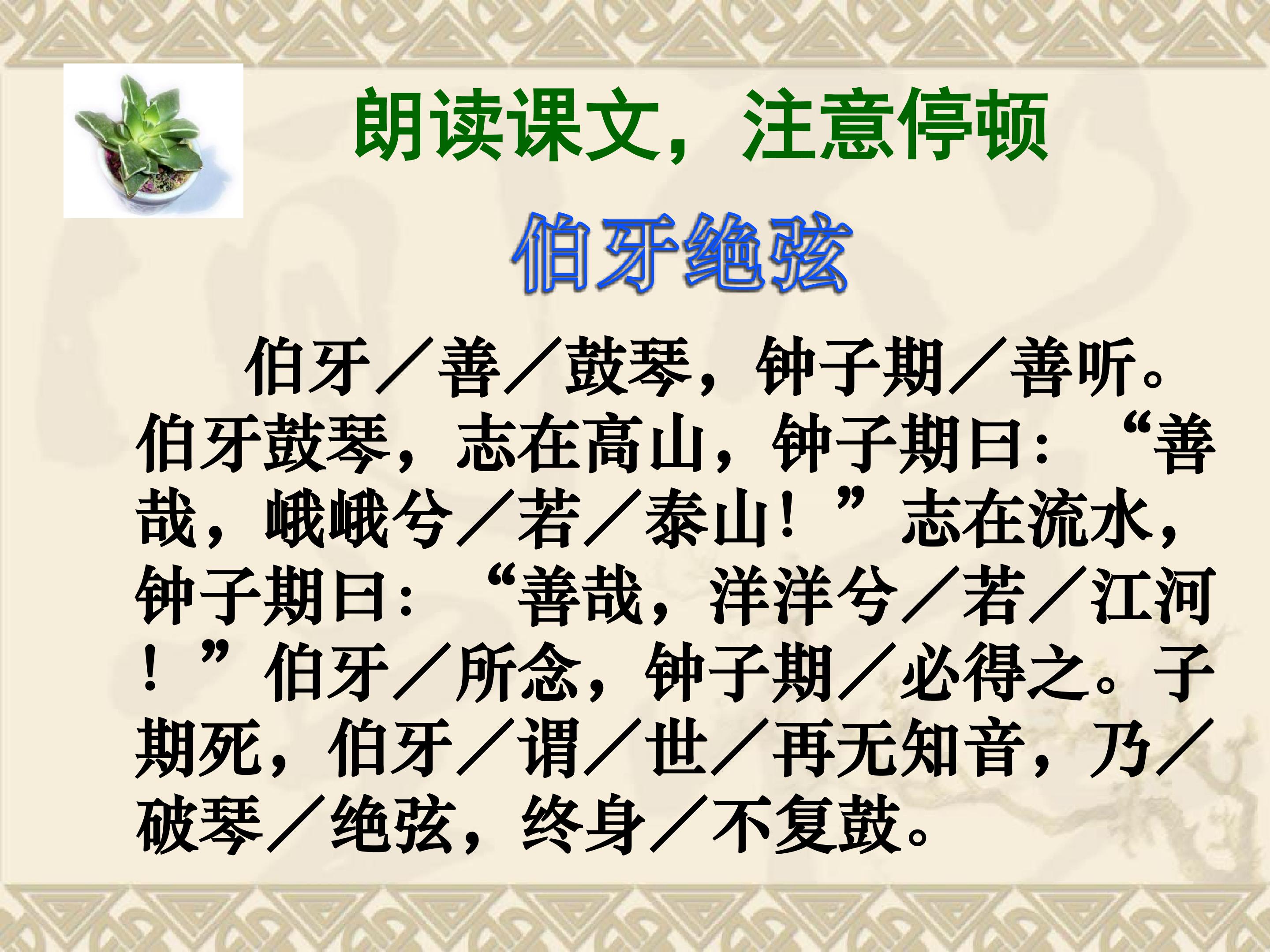 朗读课文，注意停顿

伯牙绝弦

伯牙／善／鼓琴，钟子期／善听。伯牙鼓琴，志在高山，钟子期曰：“善哉，峨峨兮／若／泰山！”志在流水，钟子期曰：“善哉，洋洋兮／若／江河！”伯牙／所念，钟子期／必得之。子期死，伯牙／谓／世／再无知音，乃／破琴／绝弦，终身／不复鼓。